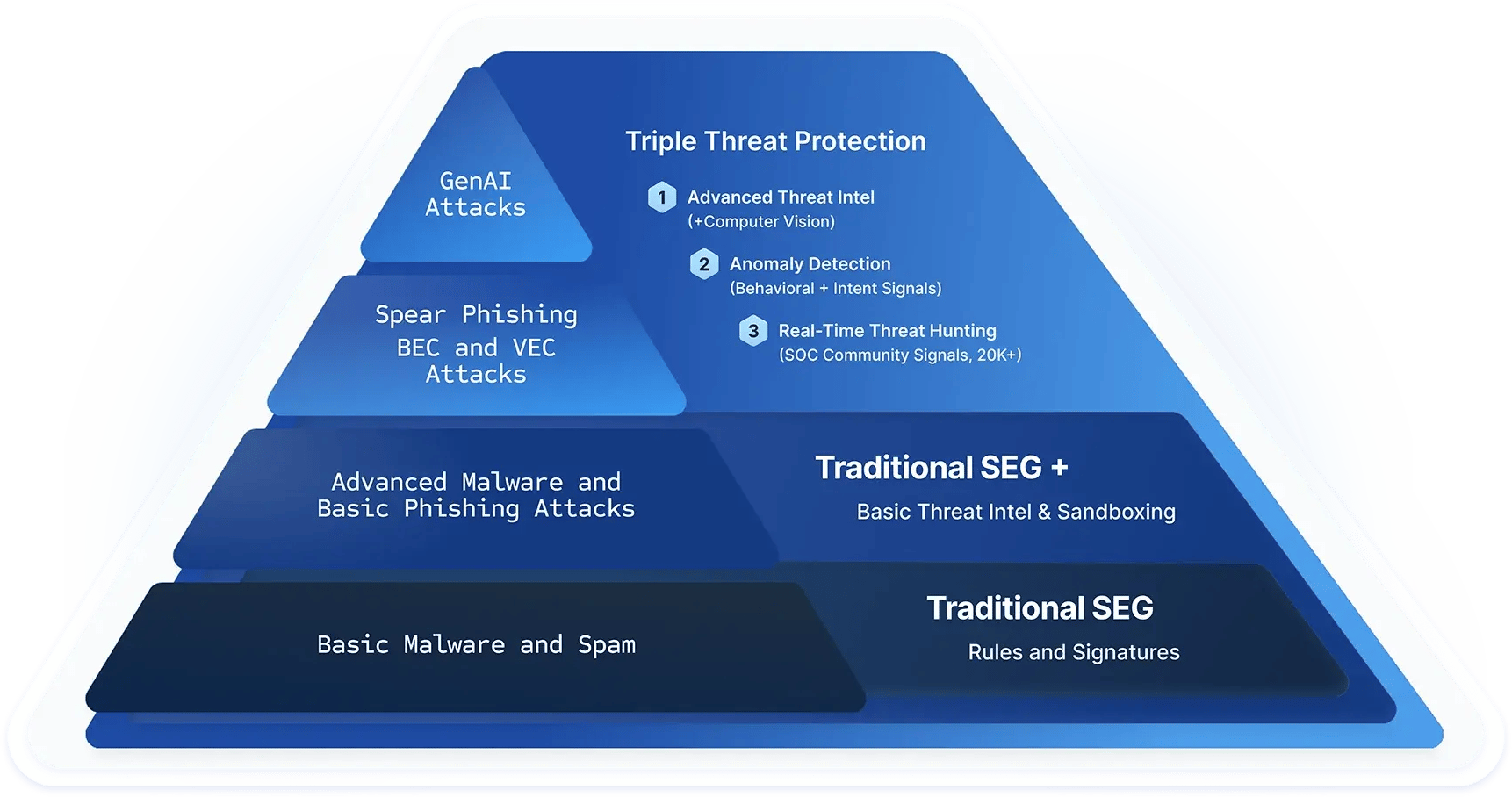 GenAI Attacks

Triple Threat Protection

1 Advanced Threat Intel (+Computer Vision)

2 Anomaly Detection (Behavioral + Intent Signals)

3 Real-Time Threat Hunting (SOC Community Signals, 20K+)

Spear Phishing BEC and VEC Attacks

Advanced Malware and Basic Phishing Attacks

Traditional SEG +

Basic Threat Intel & Sandboxing

Basic Malware and Spam

Traditional SEG

Rules and Signatures